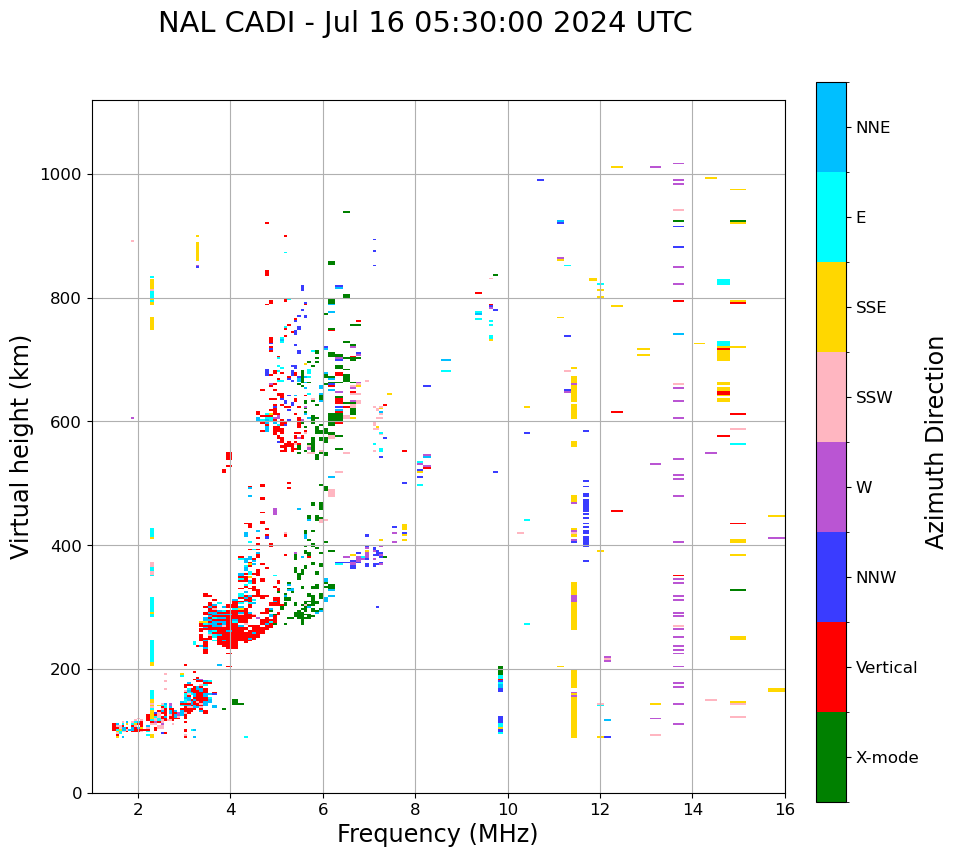 NAL CADI - Jul 16 05:30:00 2024 UTC

Virtual height (km)

1000
800
600
400
200
0

2
4
6
8
10
12
14
16

Frequency (MHz)

NNE
E
SSE
SSW
W
NNW
Vertical
X-mode

Azimuth Direction